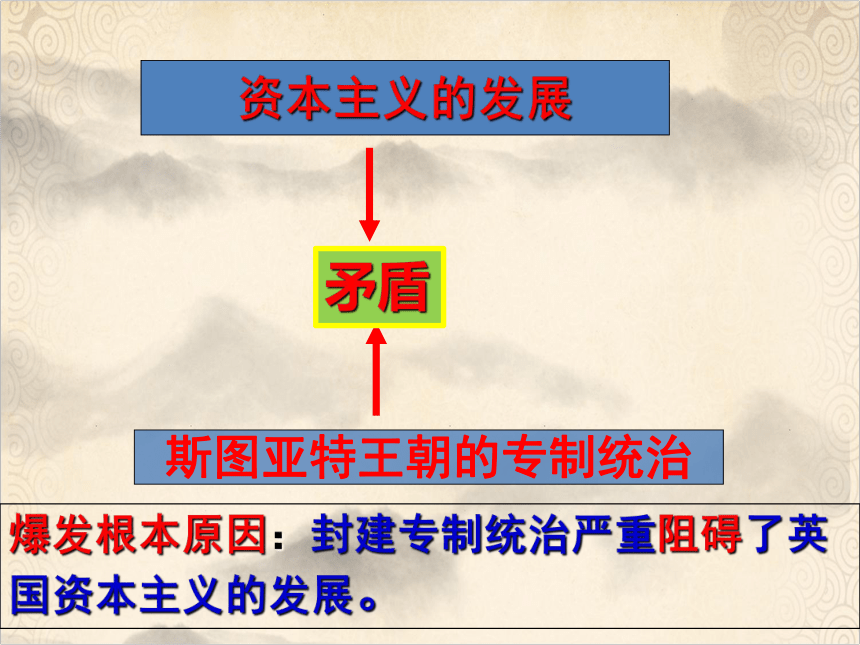 资本主义的发展

矛盾

斯图亚特王朝的专制统治

爆发根本原因：封建专制统治严重阻碍了英国资本主义的发展。